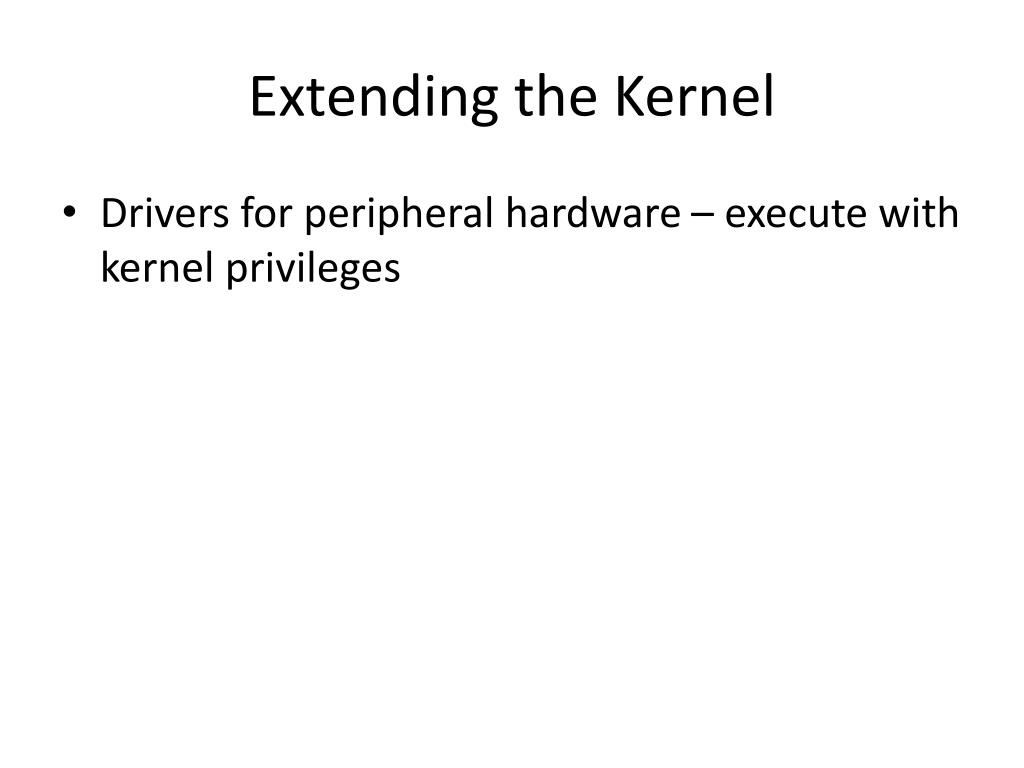 Extending the Kernel

• Drivers for peripheral hardware – execute with kernel privileges